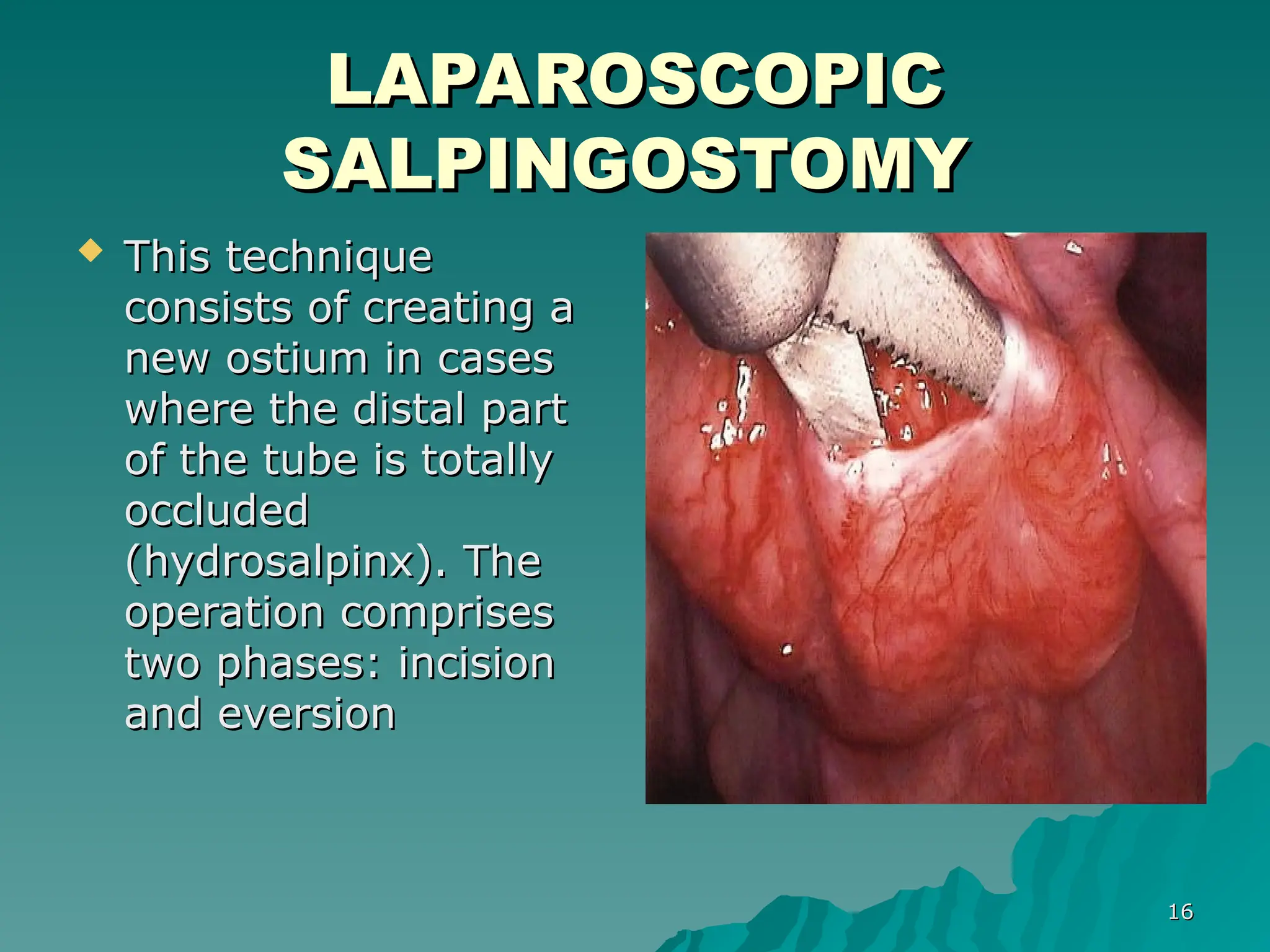 LAPAROSCOPIC SALPINGOSTOMY

This technique consists of creating a new ostium in cases where the distal part of the tube is totally occluded (hydrosalpinx). The operation comprises two phases: incision and eversion

16